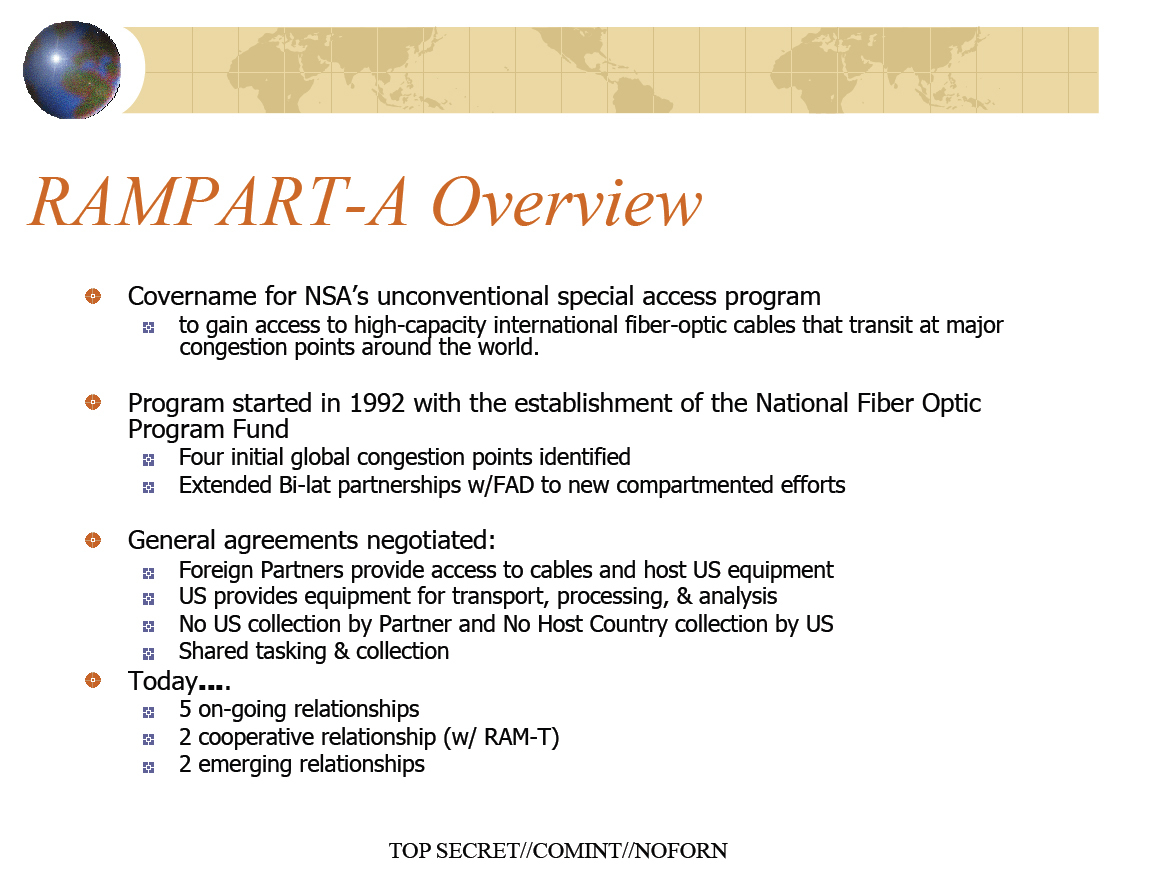 RAMPART-A Overview

Covername for NSA's unconventional special access program

to gain access to high-capacity international fiber-optic cables that transit at major congestion points around the world.

Program started in 1992 with the establishment of the National Fiber Optic Program Fund

Four initial global congestion points identified

Extended Bi-lat partnerships w/FAD to new compartmented efforts

General agreements negotiated:

Foreign Partners provide access to cables and host US equipment

US provides equipment for transport, processing, & analysis

No US collection by Partner and No Host Country collection by US

Shared tasking & collection

Today....

5 on-going relationships

2 cooperative relationship (w/ RAM-T)

2 emerging relationships

TOP SECRET//COMINT//NOFORN